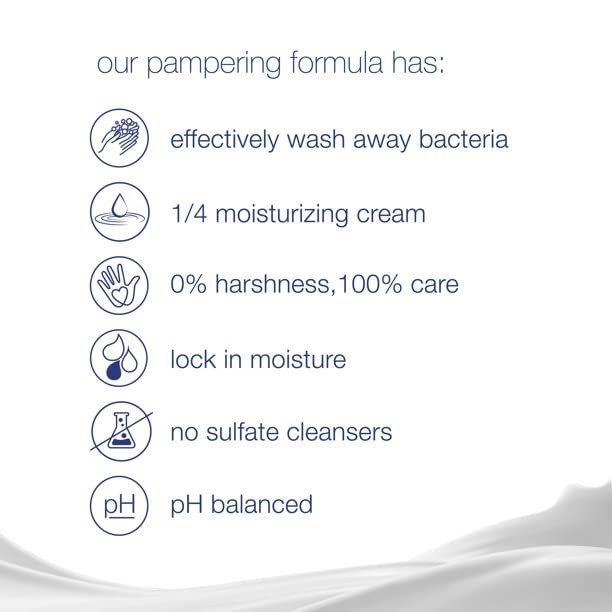 our pampering formula has:

effectively wash away bacteria

1/4 moisturizing cream

0% harshness,100% care

lock in moisture

no sulfate cleansers

pH

pH balanced